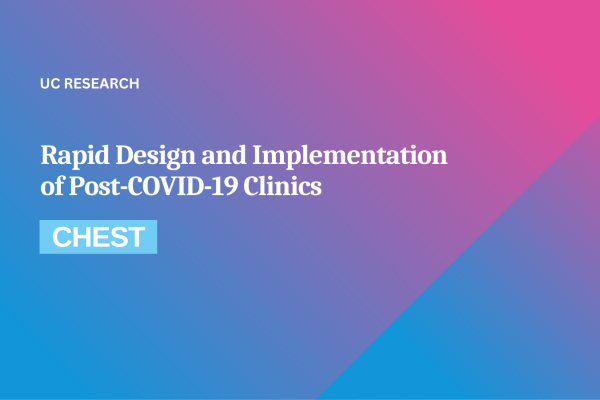 UC RESEARCH

Rapid Design and Implementation of Post-COVID-19 Clinics

CHEST